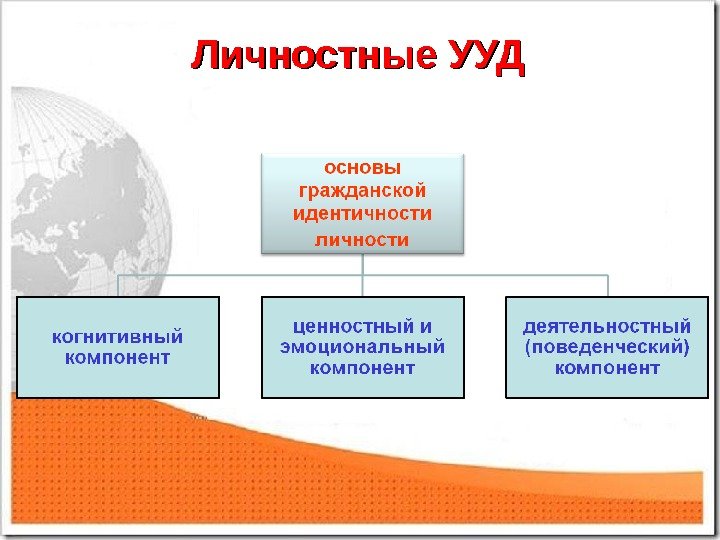 Личностные УУД

основы гражданской идентичности личности

когнитивный компонент

ценностный и эмоциональный компонент

деятельностный (поведенческий) компонент